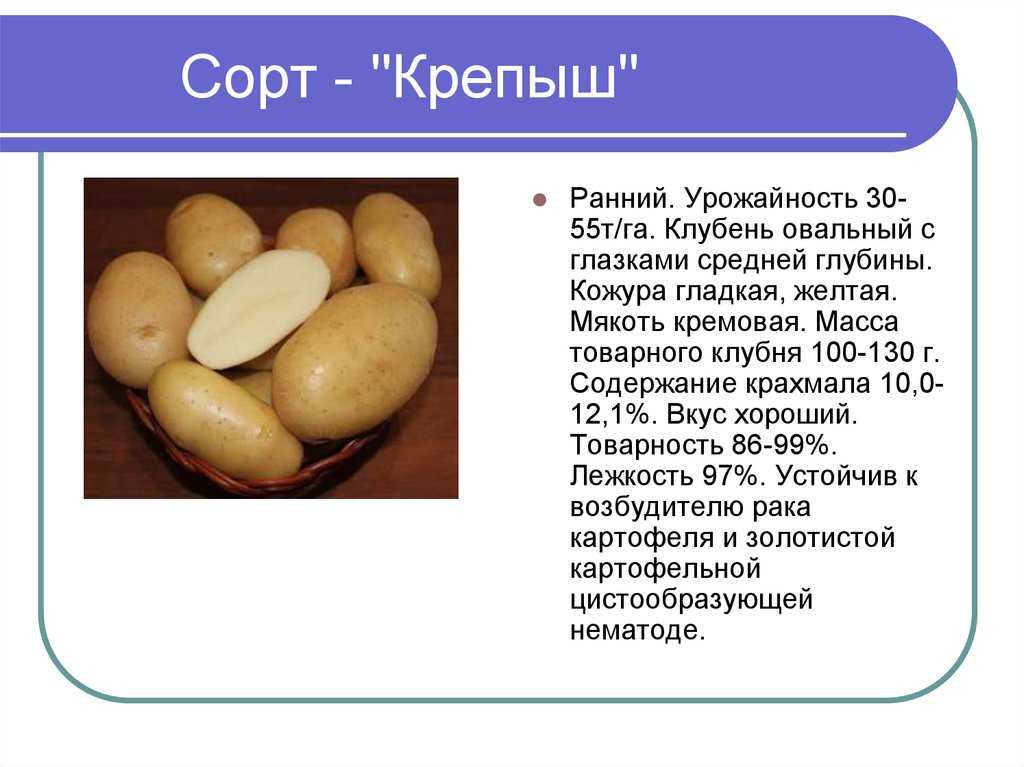 Сорт - "Крепыш"

Ранний. Урожайность 30-55т/га. Клубень овальный с глазками средней глубины. Кожура гладкая, желтая. Мякоть кремовая. Масса товарного клубня 100-130 г. Содержание крахмала 10,0-12,1%. Вкус хороший. Товарность 86-99%. Лежкость 97%. Устойчив к возбудителю рака картофеля и золотистой картофельной цистообразующей нематоде.